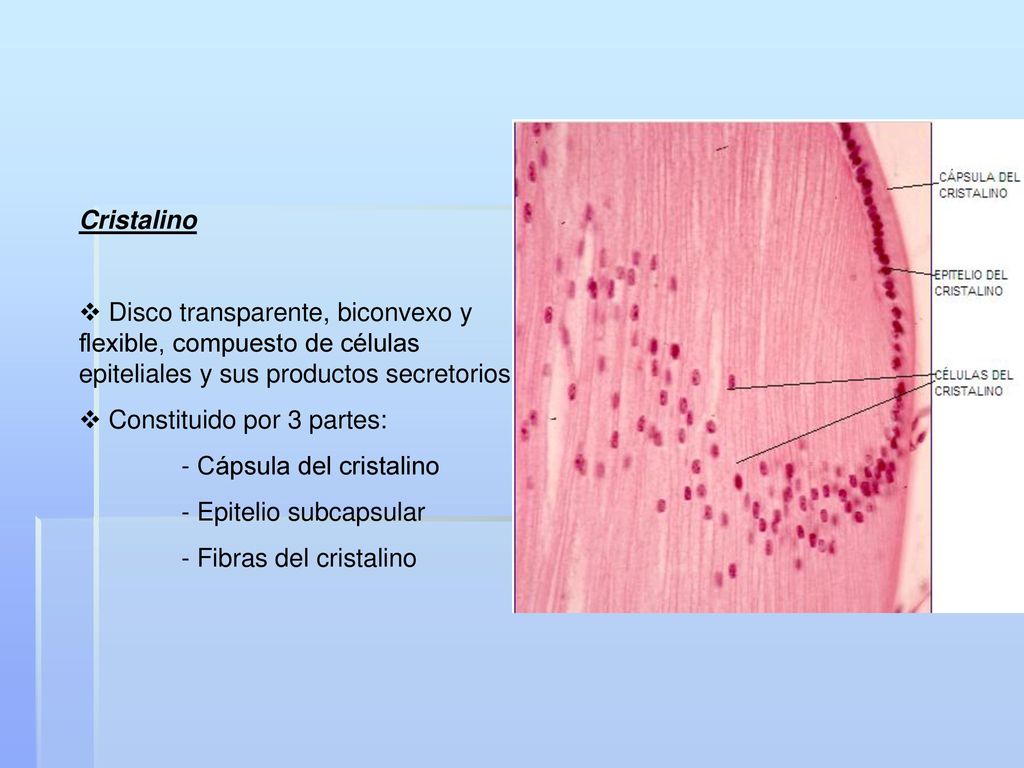 Cristalino

❖ Disco transparente, biconvexo y flexible, compuesto de células epiteliales y sus productos secretorios

❖ Constituido por 3 partes:

- Cápsula del cristalino

- Epitelio subcapsular

- Fibras del cristalino

CÁPSULA DEL CRISTALINO

EPITELIO DEL CRISTALINO

CÉLULAS DEL CRISTALINO